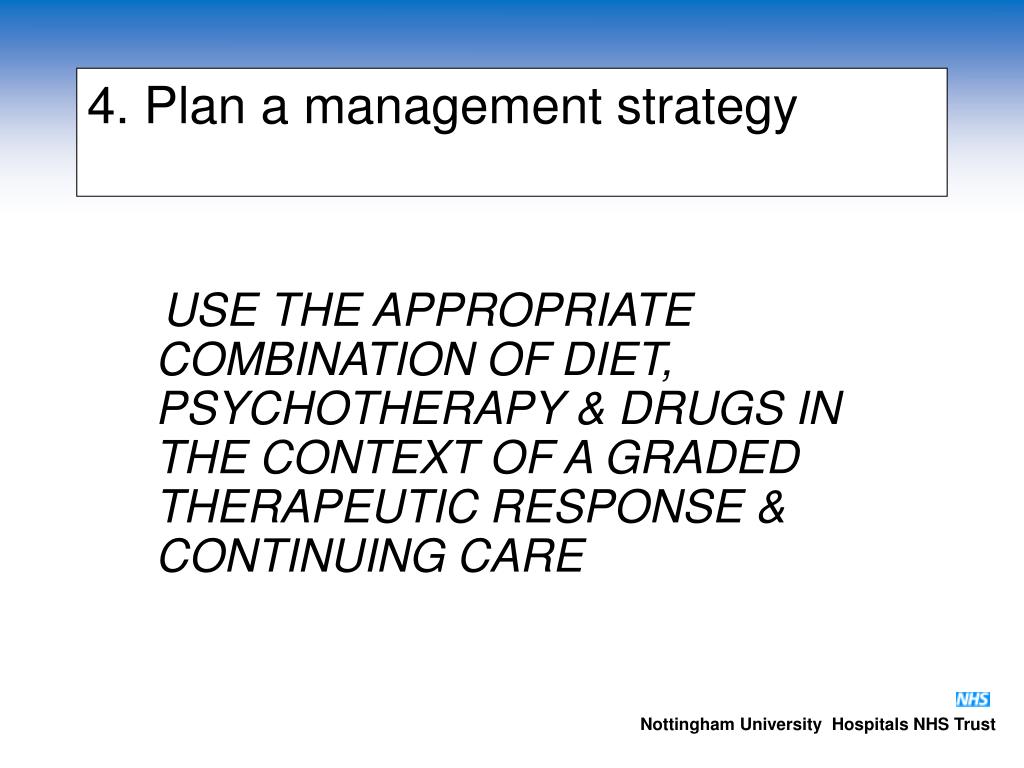 4. Plan a management strategy

USE THE APPROPRIATE COMBINATION OF DIET, PSYCHOTHERAPY & DRUGS IN THE CONTEXT OF A GRADED THERAPEUTIC RESPONSE & CONTINUING CARE

NHS

Nottingham University Hospitals NHS Trust